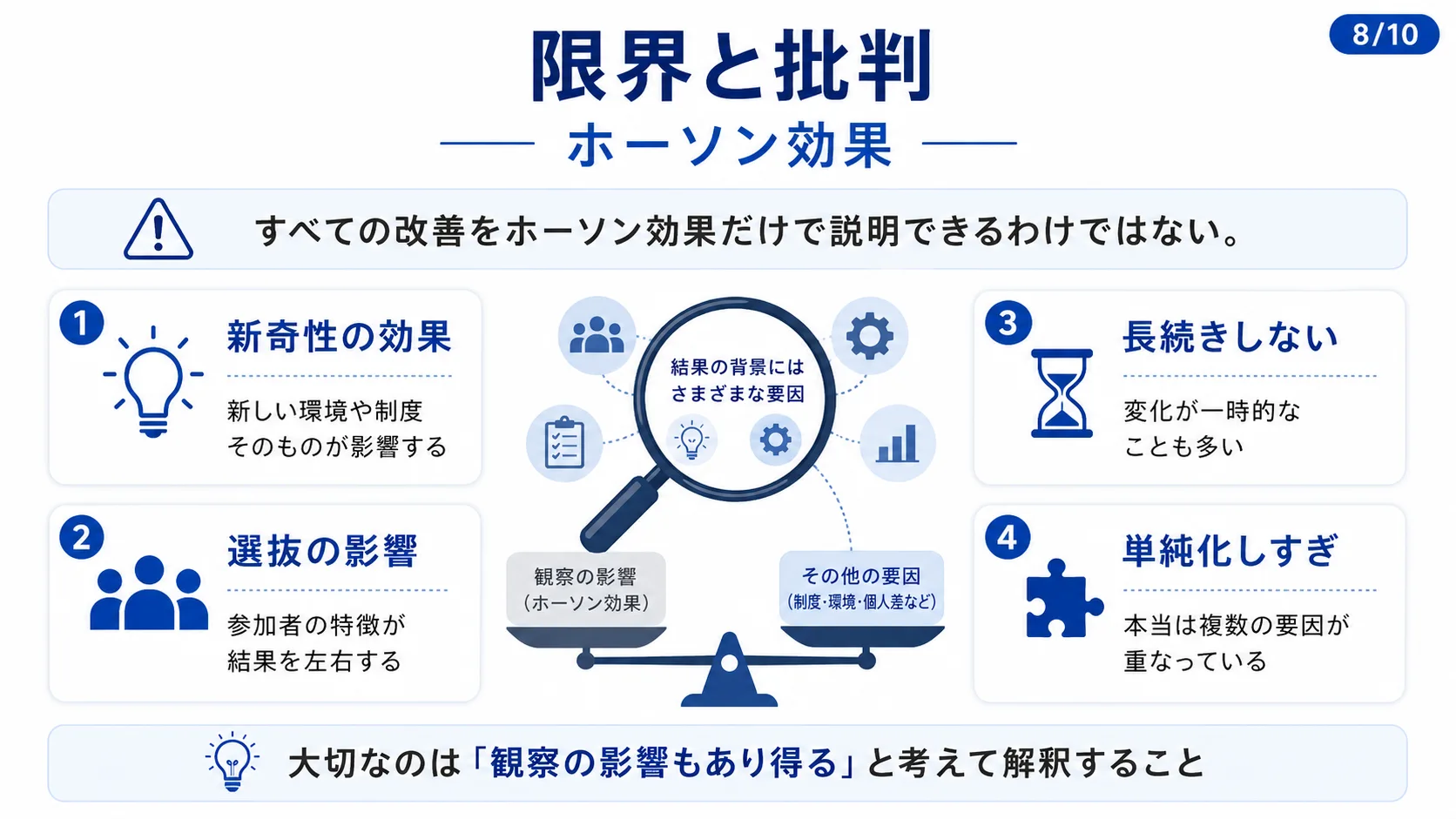 8/10

限界と批判

ホーソン効果

すべての改善をホーソン効果だけで説明できるわけではない。

1 新奇性の効果

新しい環境や制度そのものが影響する

2 選抜の影響

参加者の特徴が結果を左右する

結果の背景にはさまざまな要因

観察の影響（ホーソン効果）

その他の要因（制度·環境·個人差など）

3 長続きしない

変化が一時的なことも多い

4 単純化しすぎ

本当は複数の要因が重なっている

大切なのは「観察の影響もあり得る」と考えて解釈すること